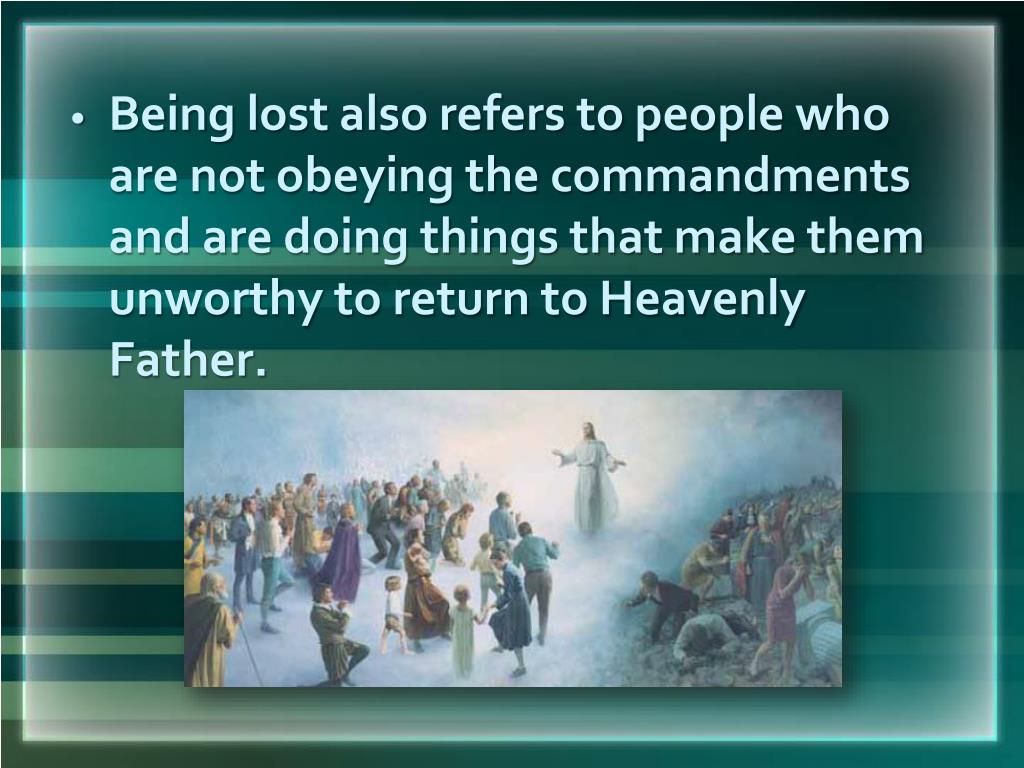 • Being lost also refers to people who are not obeying the commandments and are doing things that make them unworthy to return to Heavenly Father.